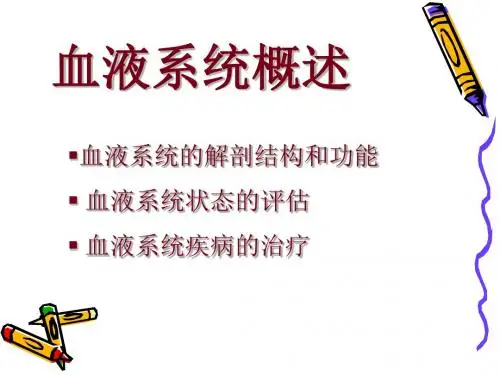 血液系统概述

▪血液系统的解剖结构和功能

▪ 血液系统状态的评估

▪ 血液系统疾病的治疗